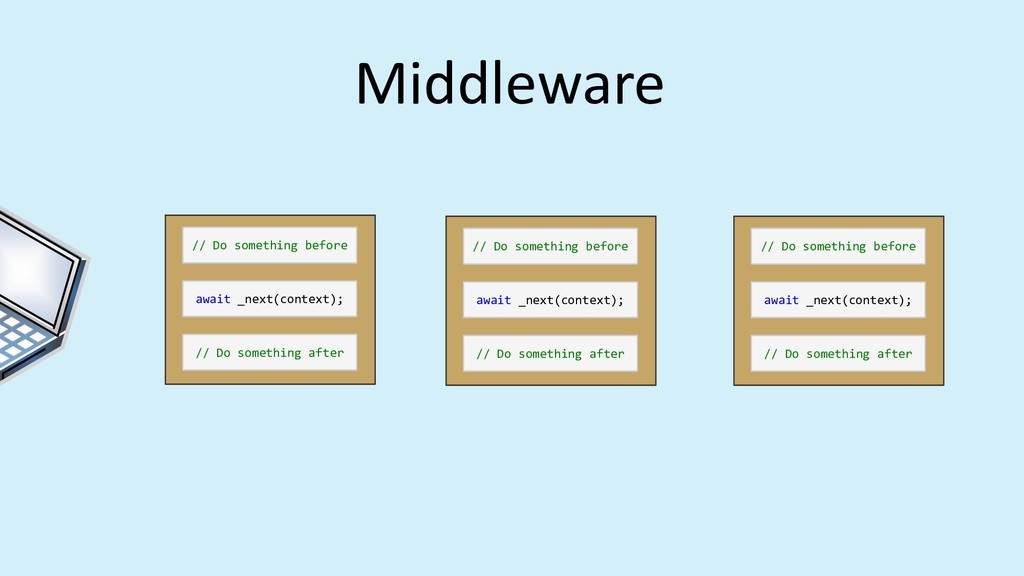 Middleware

// Do something before

await _next(context);

// Do something after

// Do something before

await _next(context);

// Do something after

// Do something before

await _next(context);

// Do something after